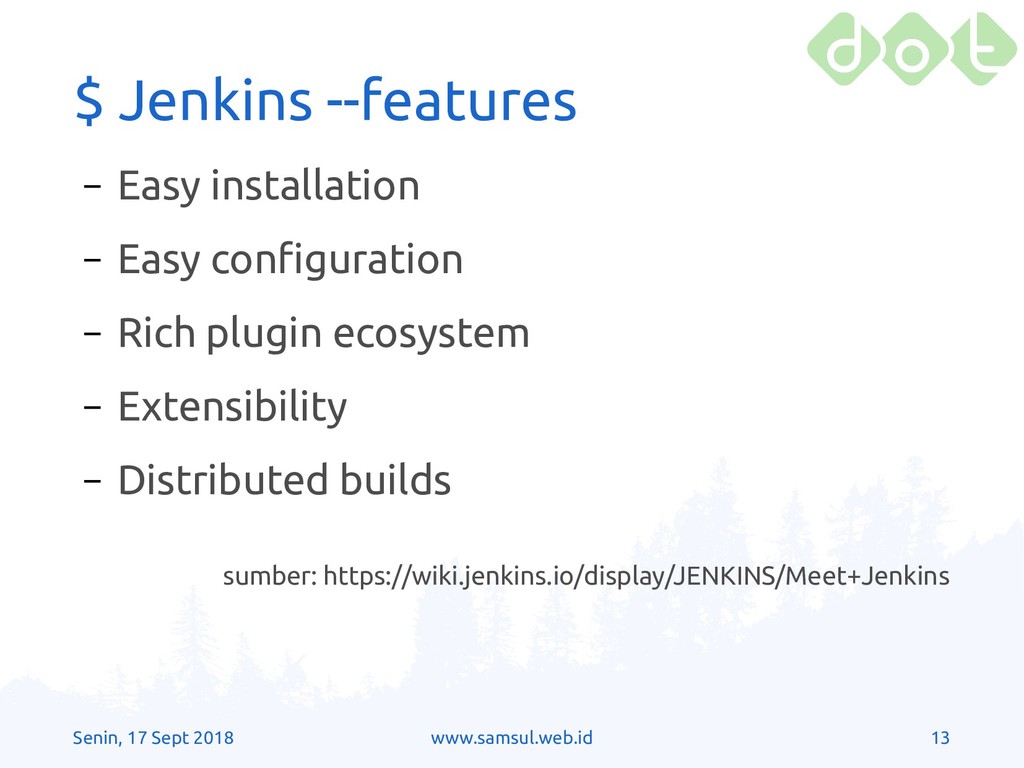 dot

$ Jenkins --features

– Easy installation
– Easy configuration
– Rich plugin ecosystem
– Extensibility
– Distributed builds

sumber: https://wiki.jenkins.io/display/JENKINS/Meet+Jenkins

Senin, 17 Sept 2018 www.samsul.web.id 13